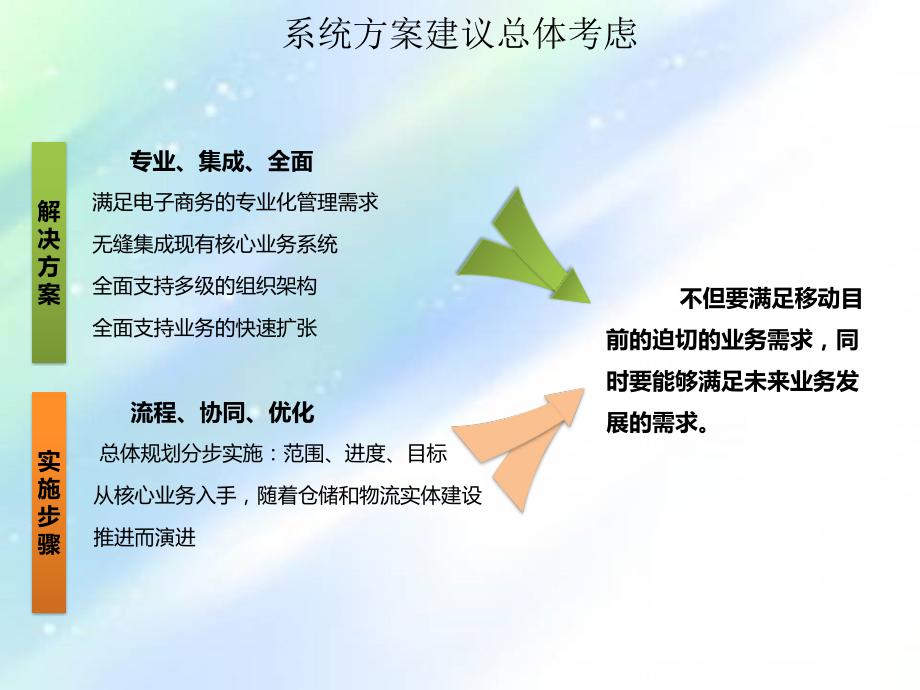 系统方案建议总体考虑

解决方案

专业、集成、全面

满足电子商务的专业化管理需求

无缝集成现有核心业务系统

全面支持多级的组织架构

全面支持业务的快速扩张

实施步骤

流程、协同、优化

总体规划分步实施：范围、进度、目标

从核心业务入手，随着仓储和物流实体建设推进而演进

不但要满足移动目前的迫切的业务需求，同时要能够满足未来业务发展的需求。